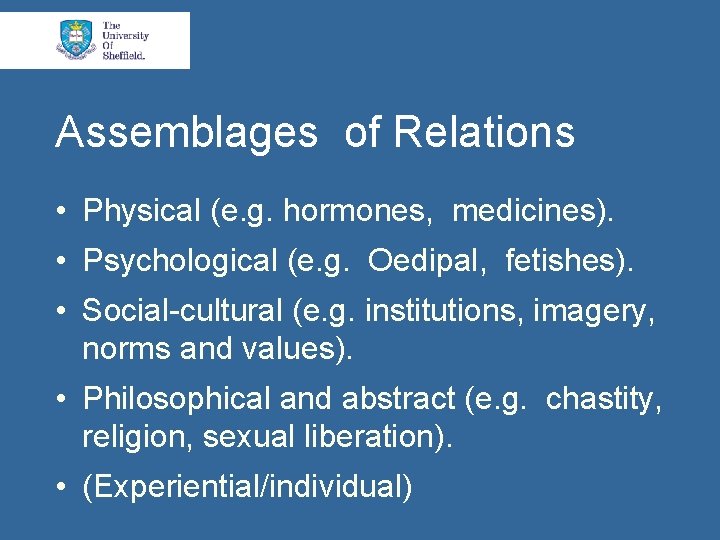 The University Of Sheffield.

Assemblages of Relations

• Physical (e.g. hormones, medicines).
• Psychological (e.g. Oedipal, fetishes).
• Social-cultural (e.g. institutions, imagery, norms and values).
• Philosophical and abstract (e.g. chastity, religion, sexual liberation).
• (Experiential/individual)